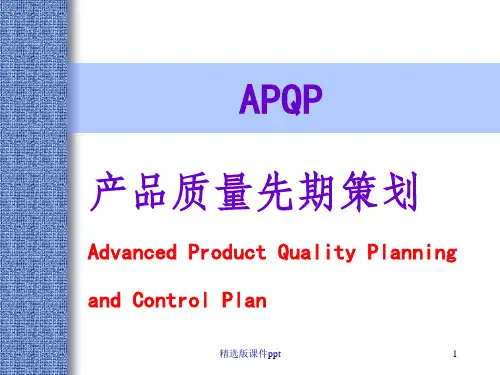 APQP

产品质量先期策划

Advanced Product Quality Planning and Control Plan

精选版课件ppt

1